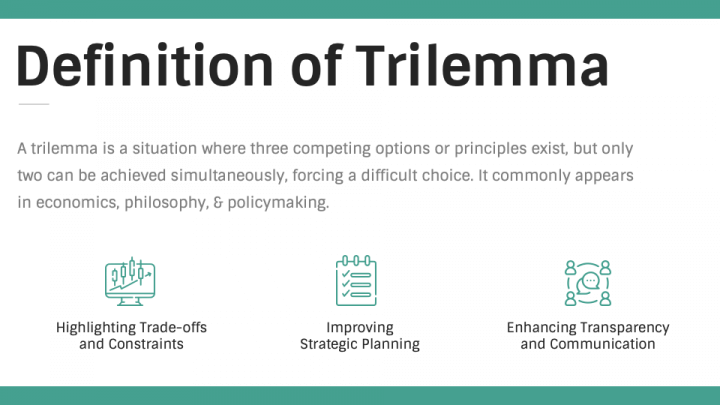 Definition of Trilemma

A trilemma is a situation where three competing options or principles exist, but only two can be achieved simultaneously, forcing a difficult choice. It commonly appears in economics, philosophy, & policymaking.

Highlighting Trade-offs and Constraints

Improving Strategic Planning

Enhancing Transparency and Communication